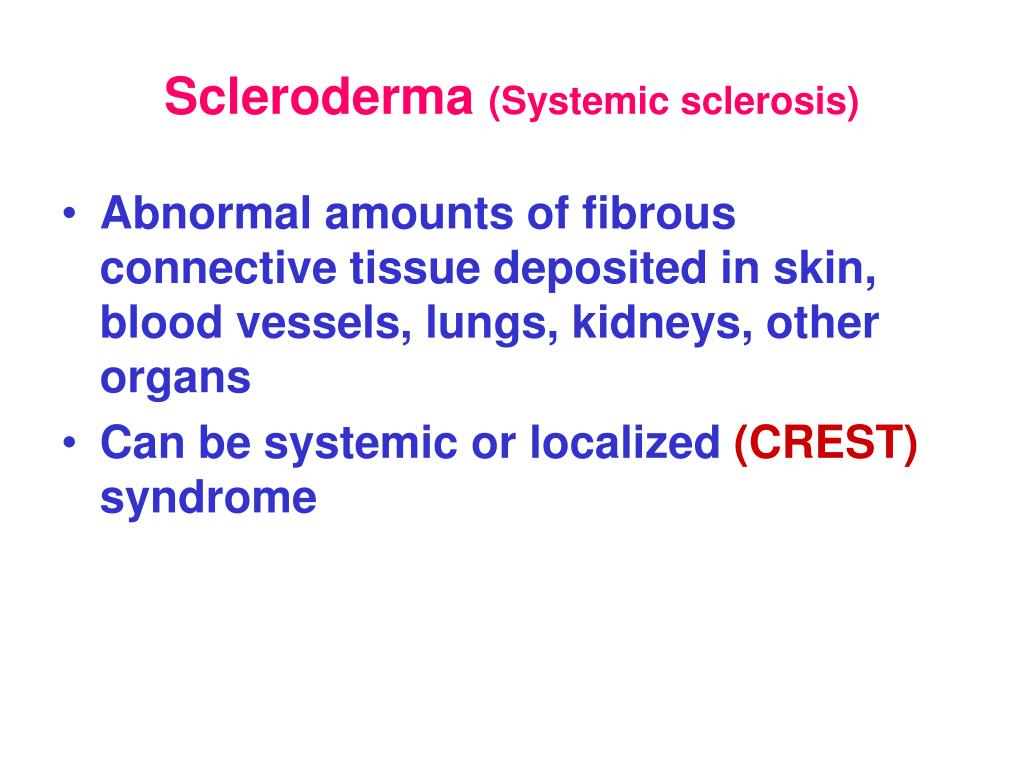 Scleroderma (Systemic sclerosis)

• Abnormal amounts of fibrous connective tissue deposited in skin, blood vessels, lungs, kidneys, other organs
• Can be systemic or localized (CREST) syndrome